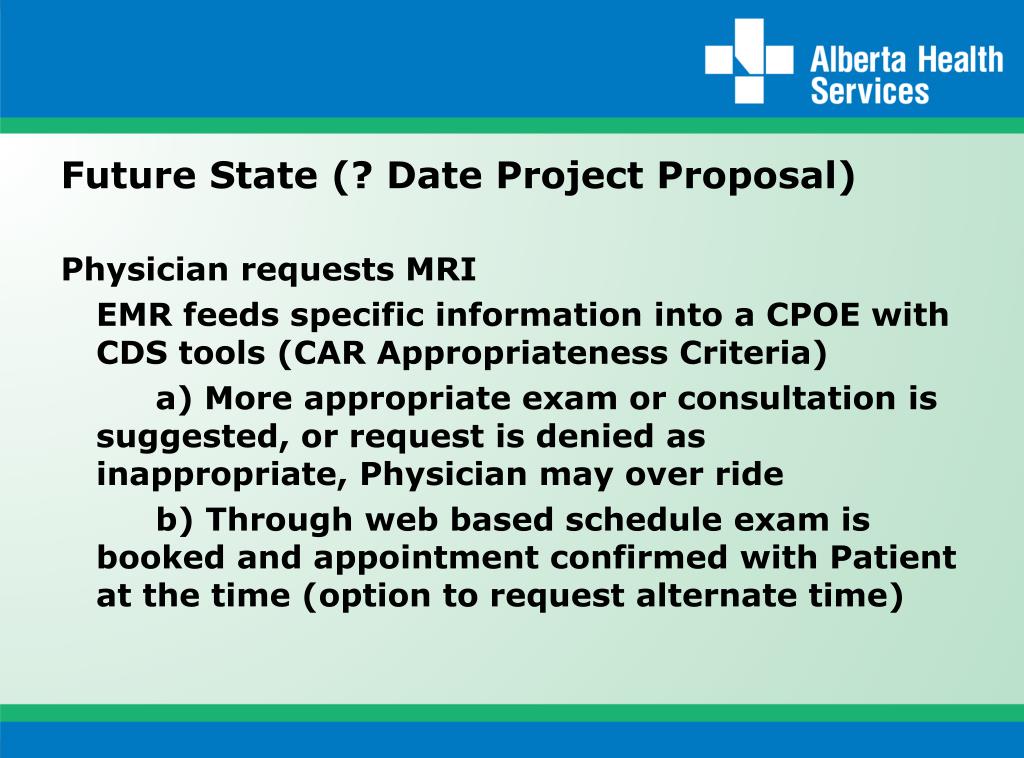 Alberta Health Services

Future State (? Date Project Proposal)

Physician requests MRI

EMR feeds specific information into a CPOE with CDS tools (CAR Appropriateness Criteria)

a) More appropriate exam or consultation is suggested, or request is denied as inappropriate, Physician may over ride

b) Through web based schedule exam is booked and appointment confirmed with Patient at the time (option to request alternate time)